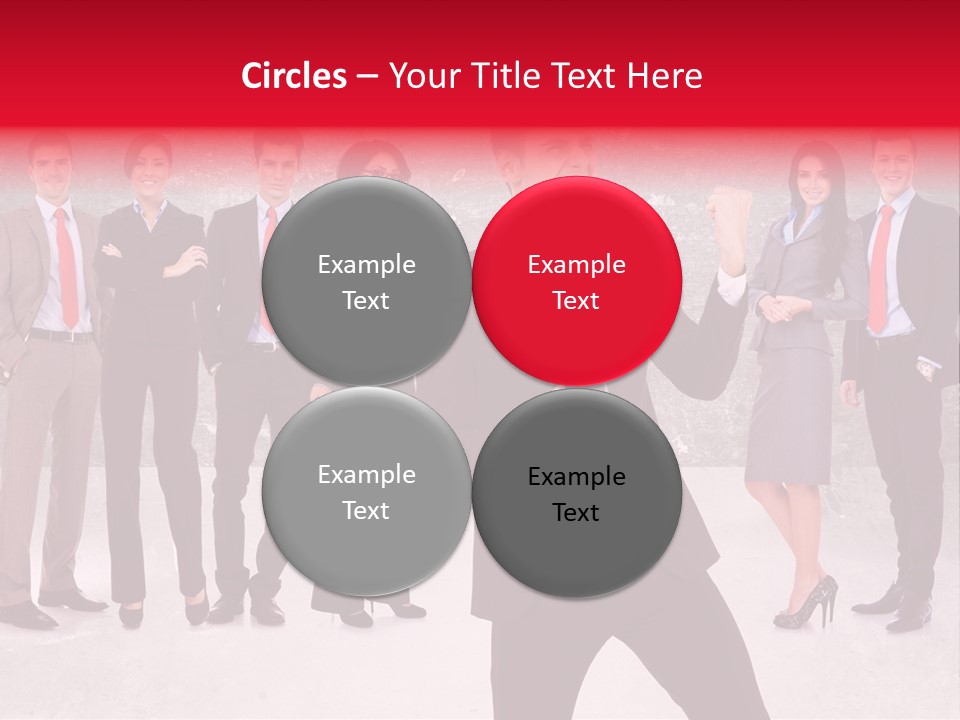 Circles – Your Title Text Here

Example Text

Example Text

Example Text

Example Text